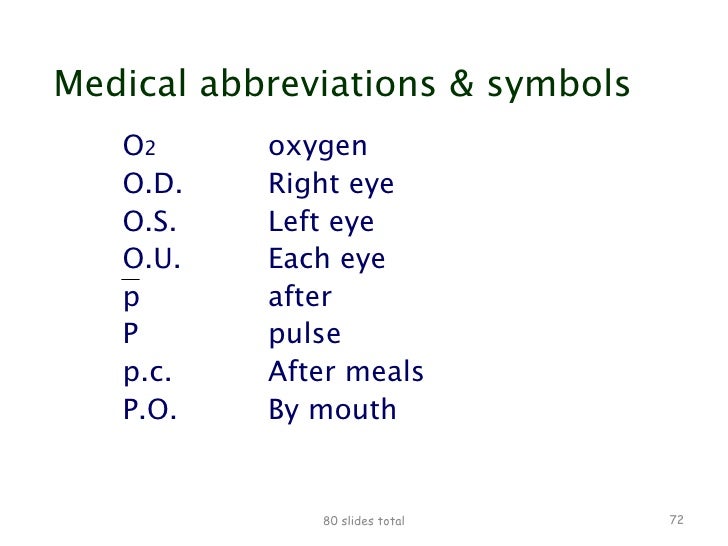 Medical abbreviations & symbols

| | |
|---|---|
| $O_2$ | oxygen |
| O.D. | Right eye |
| O.S. | Left eye |
| O.U. | Each eye |
| $\bar{p}$ | after |
| P | pulse |
| p.c. | After meals |
| P.O. | By mouth |

80 slides total

72